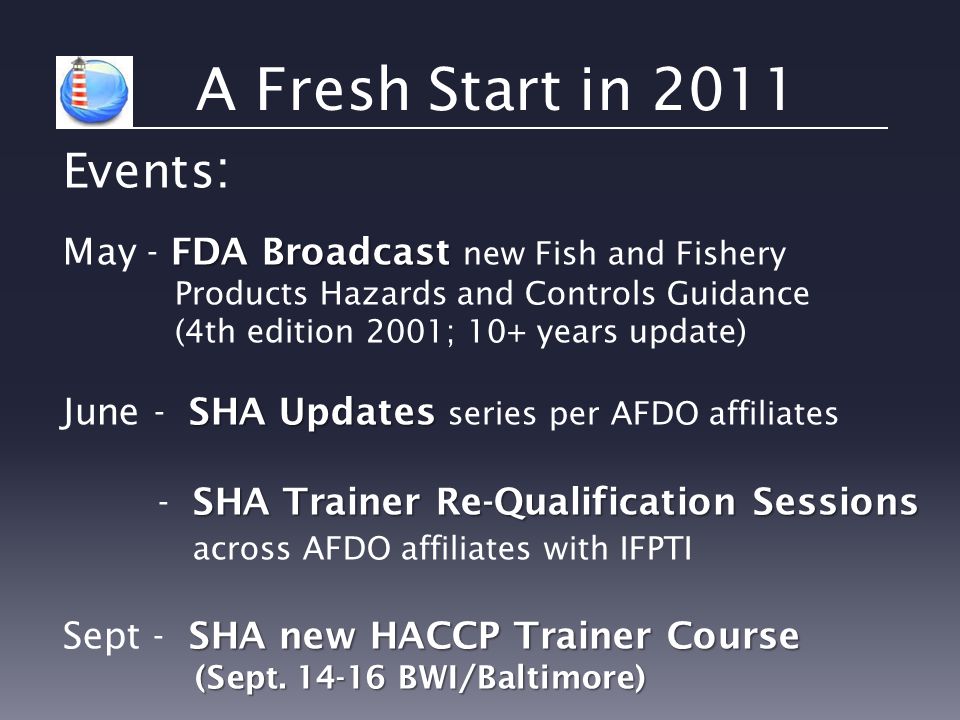 A Fresh Start in 2011

Events:

May - FDA Broadcast new Fish and Fishery Products Hazards and Controls Guidance (4th edition 2001; 10+ years update)

June - SHA Updates series per AFDO affiliates

- SHA Trainer Re-Qualification Sessions across AFDO affiliates with IFPTI

Sept - SHA new HACCP Trainer Course (Sept. 14-16 BWI/Baltimore)